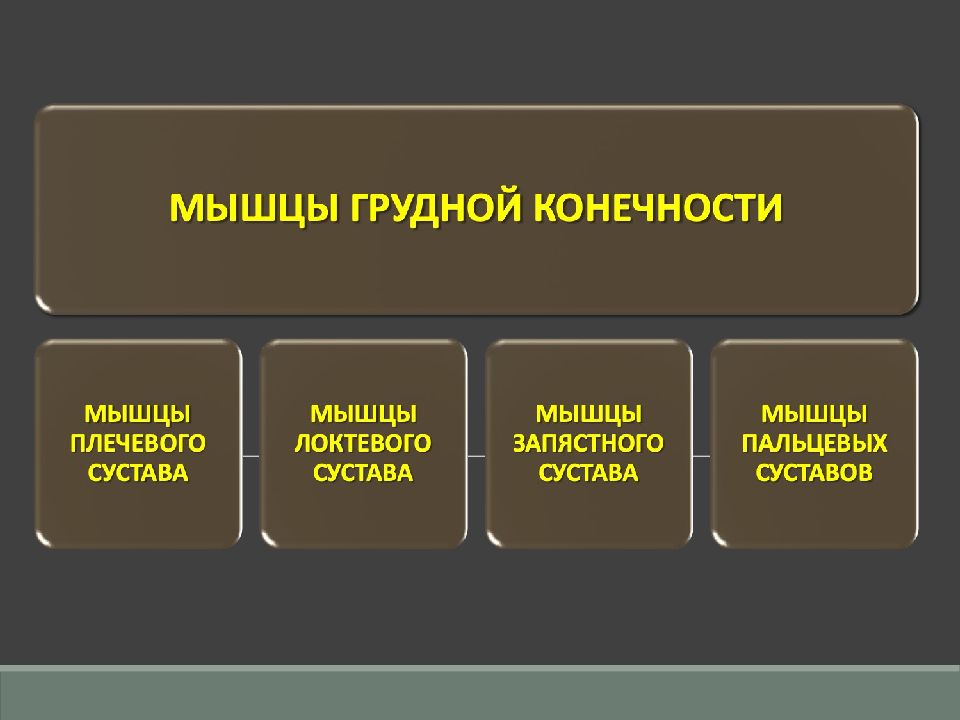 МЫШЦЫ ГРУДНОЙ КОНЕЧНОСТИ

МЫШЦЫ ПЛЕЧЕВОГО СУСТАВА

МЫШЦЫ ЛОКТЕВОГО СУСТАВА

МЫШЦЫ ЗАПЯСТНОГО СУСТАВА

МЫШЦЫ ПАЛЬЦЕВЫХ СУСТАВОВ